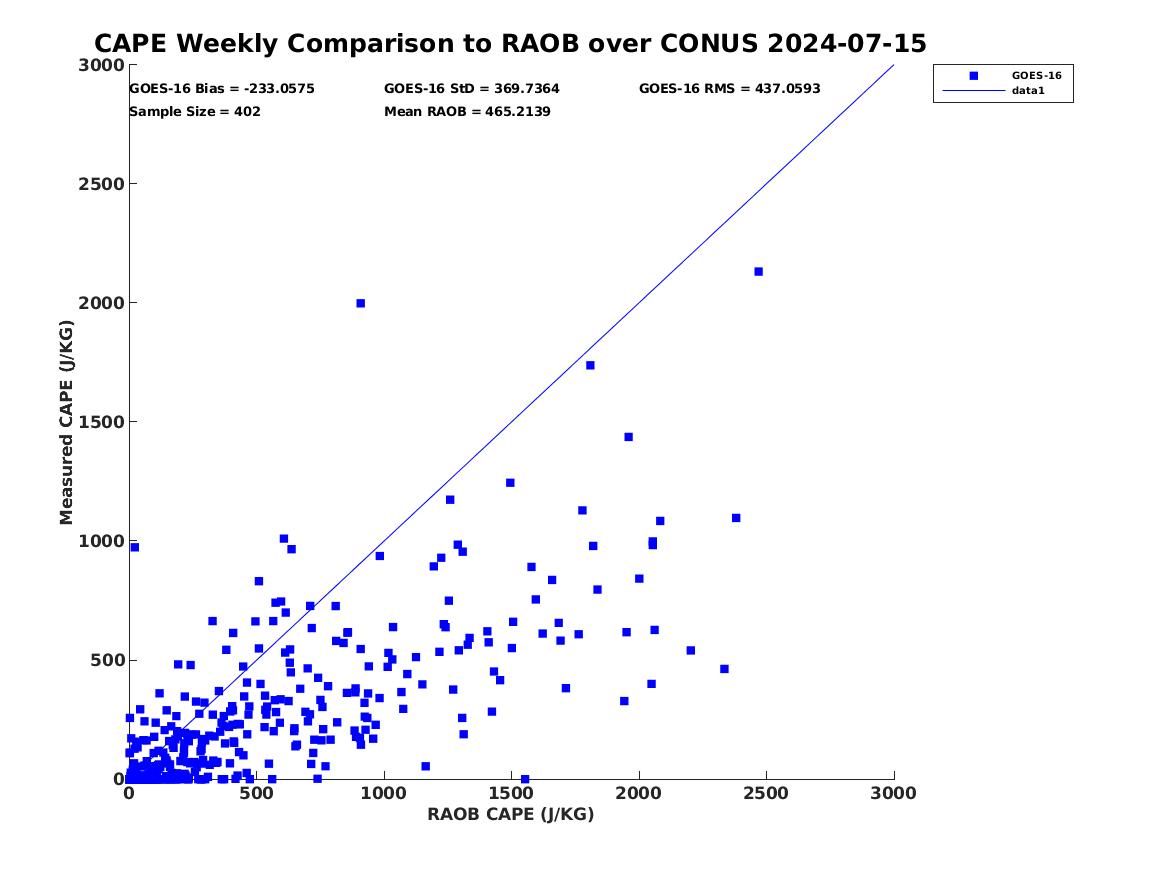 CAPE Weekly Comparison to RAOB over CONUS 2024-07-15

GOES-16 Bias = -233.0575
GOES-16 StD = 369.7364
GOES-16 RMS = 437.0593
Sample Size = 402
Mean RAOB = 465.2139

GOES-16
data1

Measured CAPE (J/KG)

3000
2500
2000
1500
1000
500
0

0
500
1000
1500
2000
2500
3000

RAOB CAPE (J/KG)